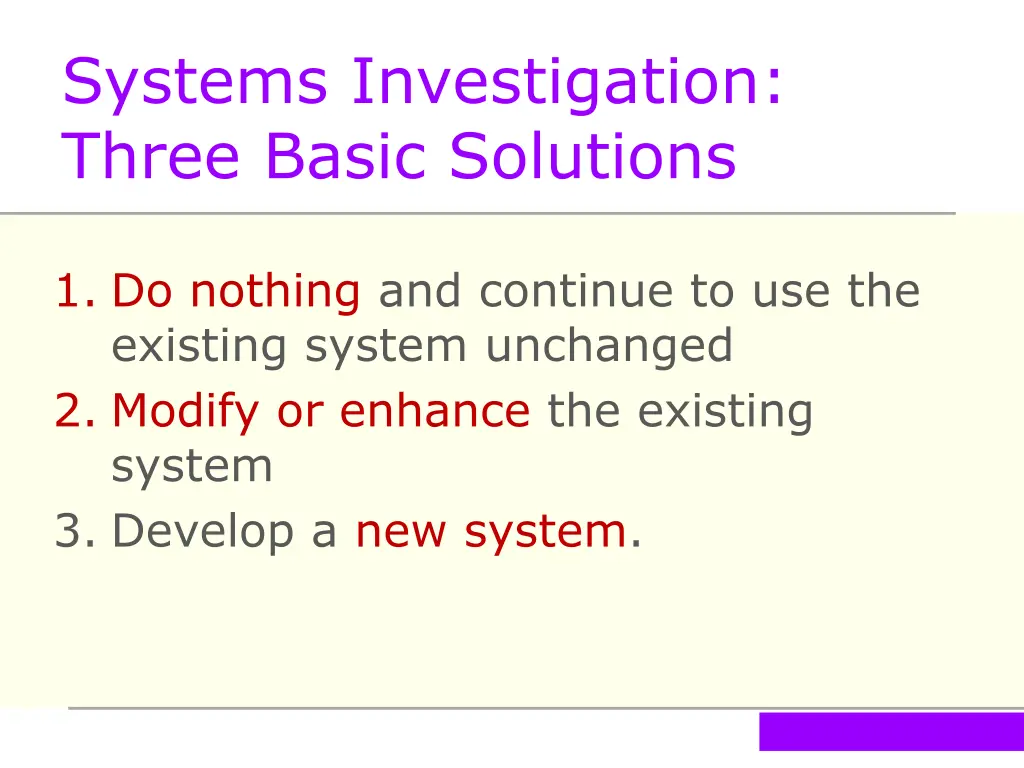 Systems Investigation: Three Basic Solutions

1. Do nothing and continue to use the existing system unchanged
2. Modify or enhance the existing system
3. Develop a new system.